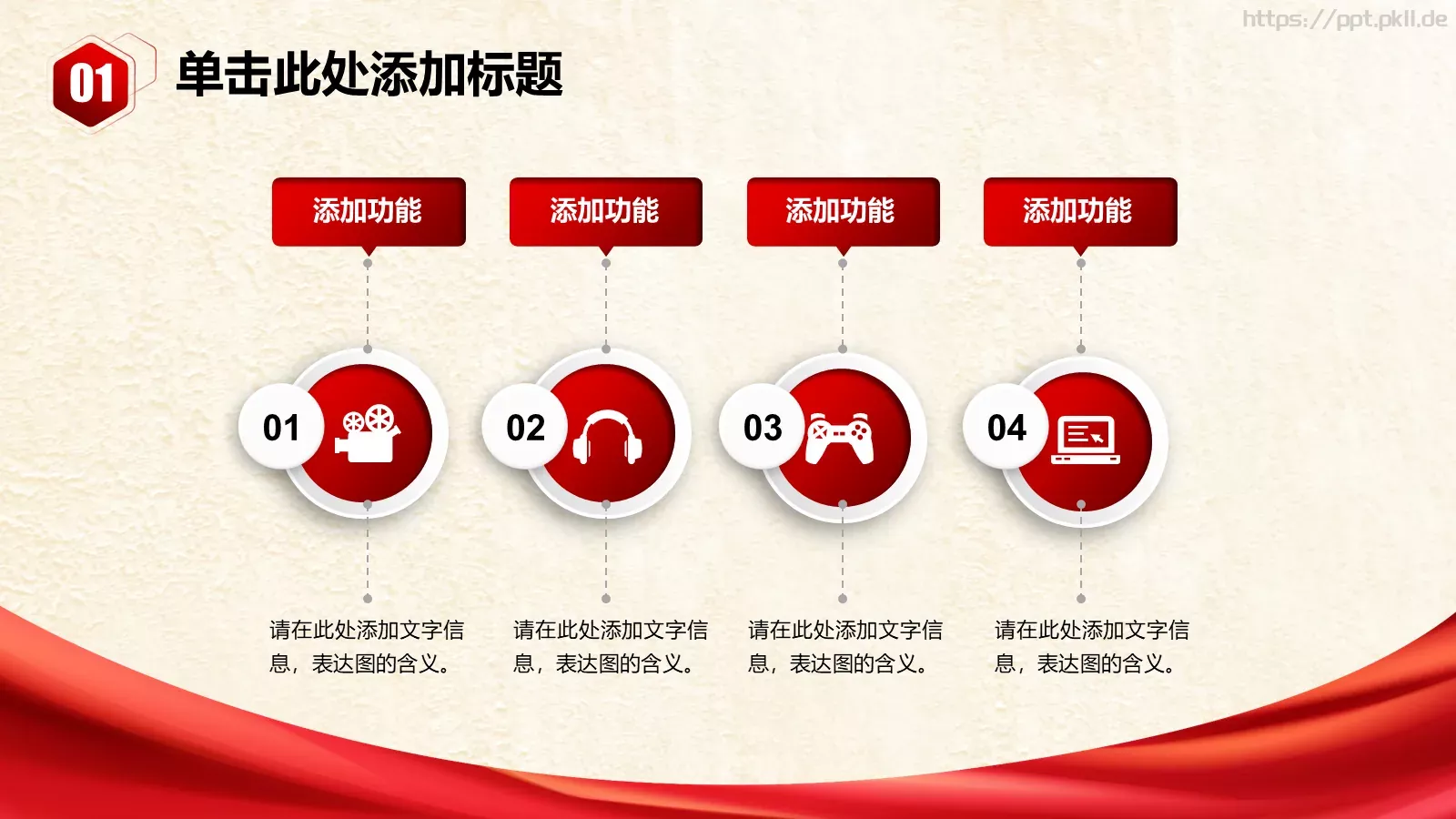 https://ppt.pkll.de

01

单击此处添加标题

添加功能

添加功能

添加功能

添加功能

01

02

03

04

请在此处添加文字信息，表达图的含义。

请在此处添加文字信息，表达图的含义。

请在此处添加文字信息，表达图的含义。

请在此处添加文字信息，表达图的含义。